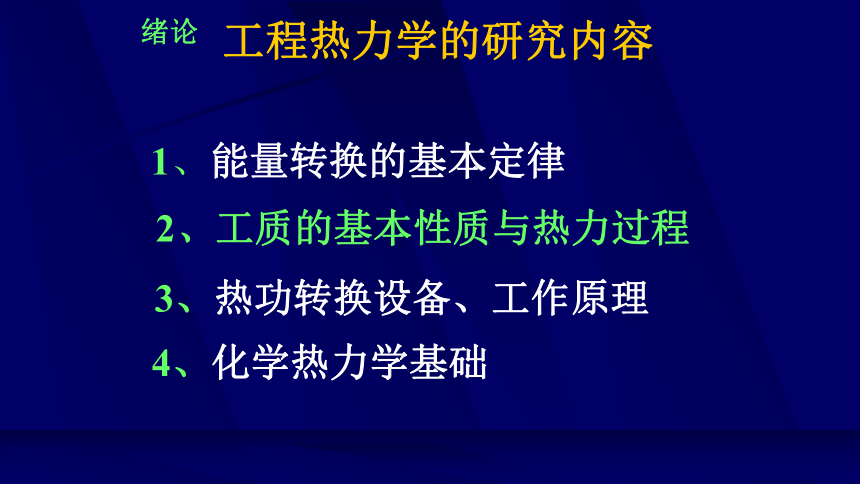 绪论 工程热力学的研究内容

1、能量转换的基本定律

2、工质的基本性质与热力过程

3、热功转换设备、工作原理

4、化学热力学基础